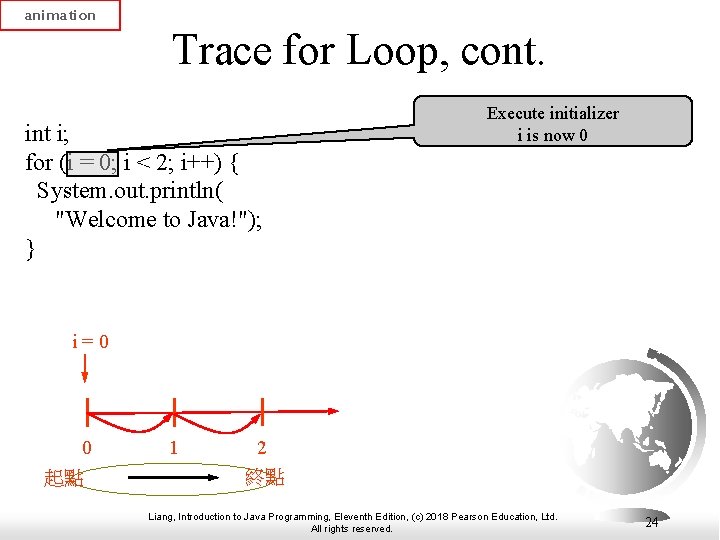 animation

Trace for Loop, cont.

Execute initializer
i is now 0

int i;
for (i = 0; i < 2; i++) {
System.out.println(
"Welcome to Java!");
}

i = 0

0

1

2

起點

終點

Liang, Introduction to Java Programming, Eleventh Edition, (c) 2018 Pearson Education, Ltd. All rights reserved.

24